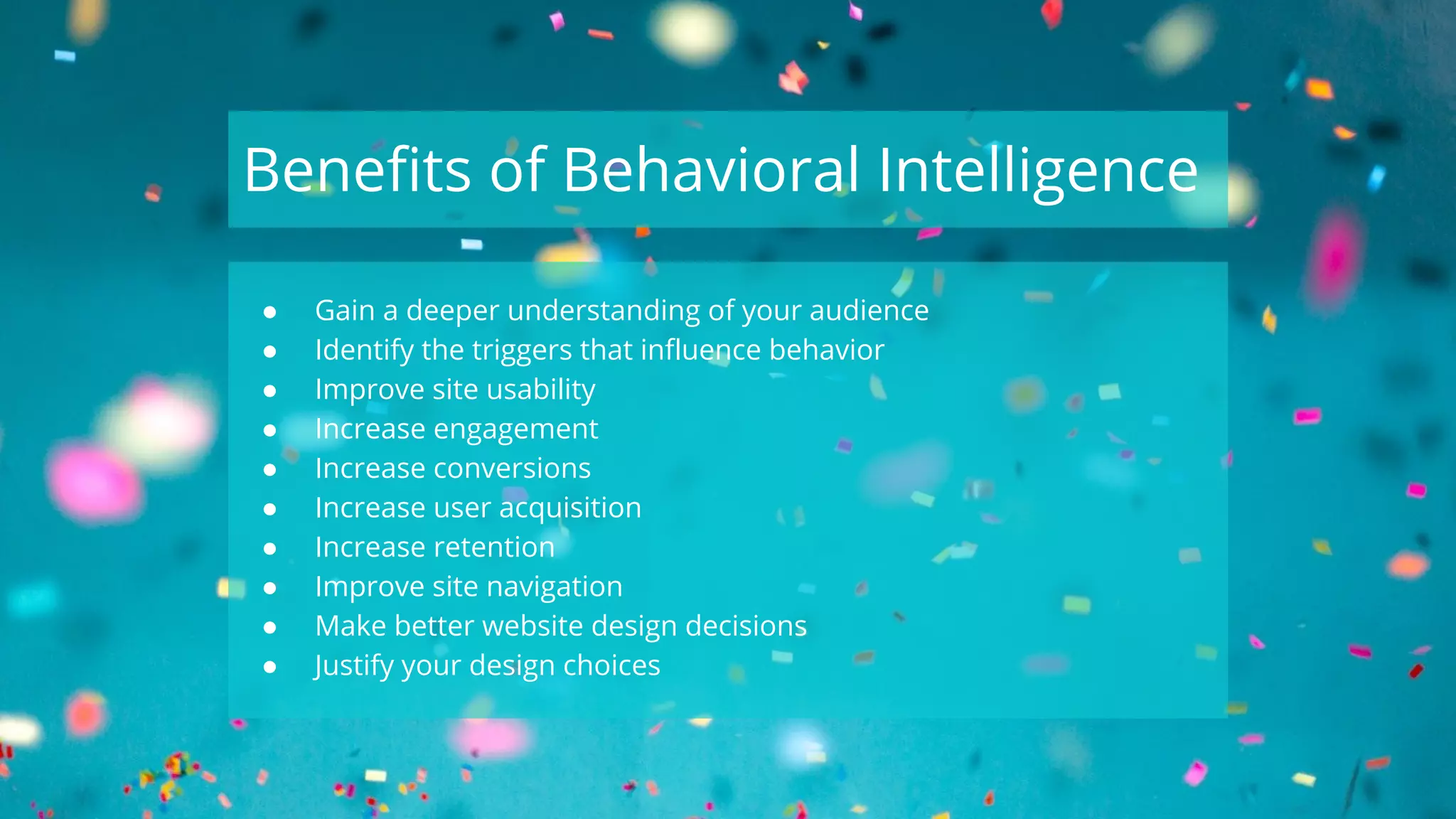 Benefits of Behavioral Intelligence

- Gain a deeper understanding of your audience
- Identify the triggers that influence behavior
- Improve site usability
- Increase engagement
- Increase conversions
- Increase user acquisition
- Increase retention
- Improve site navigation
- Make better website design decisions
- Justify your design choices